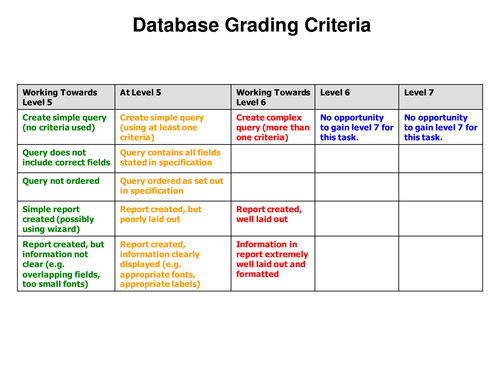 Database Grading Criteria

| Working Towards Level 5 | At Level 5 | Working Towards Level 6 | Level 6 | Level 7 |
|---|---|---|---|---|
| Create simple query (no criteria used) | Create simple query (using at least one criteria) | Create complex query (more than one criteria) | No opportunity to gain level 7 for this task. | No opportunity to gain level 7 for this task. |
| Query does not include correct fields | Query contains all fields stated in specification | | | |
| Query not ordered | Query ordered as set out in specification | | | |
| Simple report created (possibly using wizard) | Report created, but poorly laid out | Report created, well laid out | | |
| Report created, but information not clear (e.g. overlapping fields, too small fonts) | Report created, information clearly displayed (e.g. appropriate fonts, appropriate labels) | Information in report extremely well laid out and formatted | | |